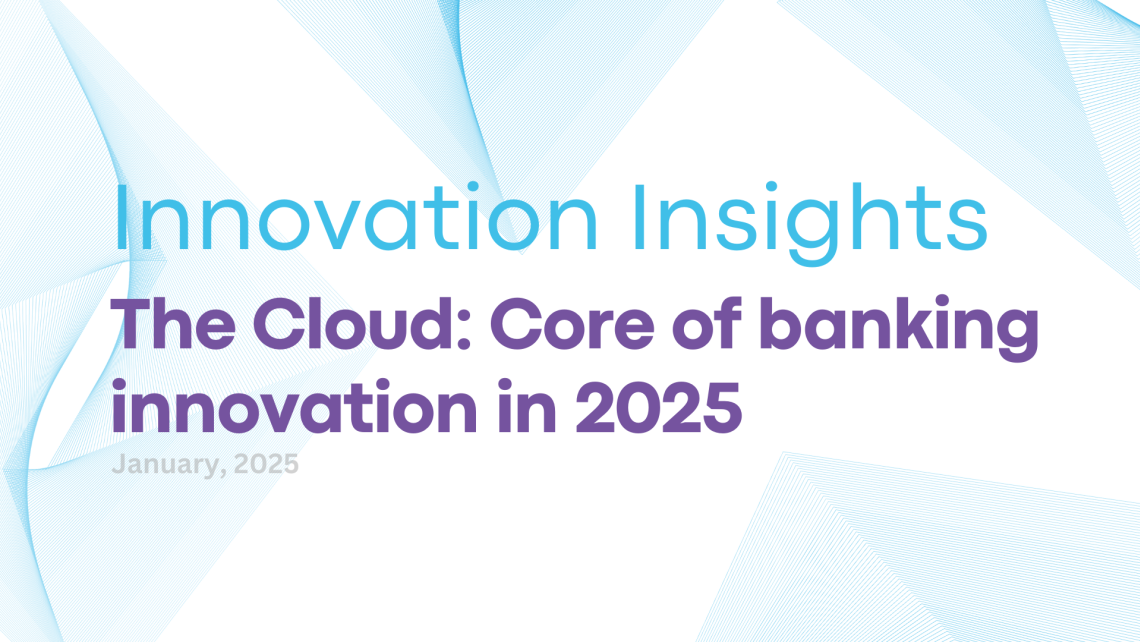 Innovation Insights

The Cloud: Core of banking innovation in 2025

January, 2025